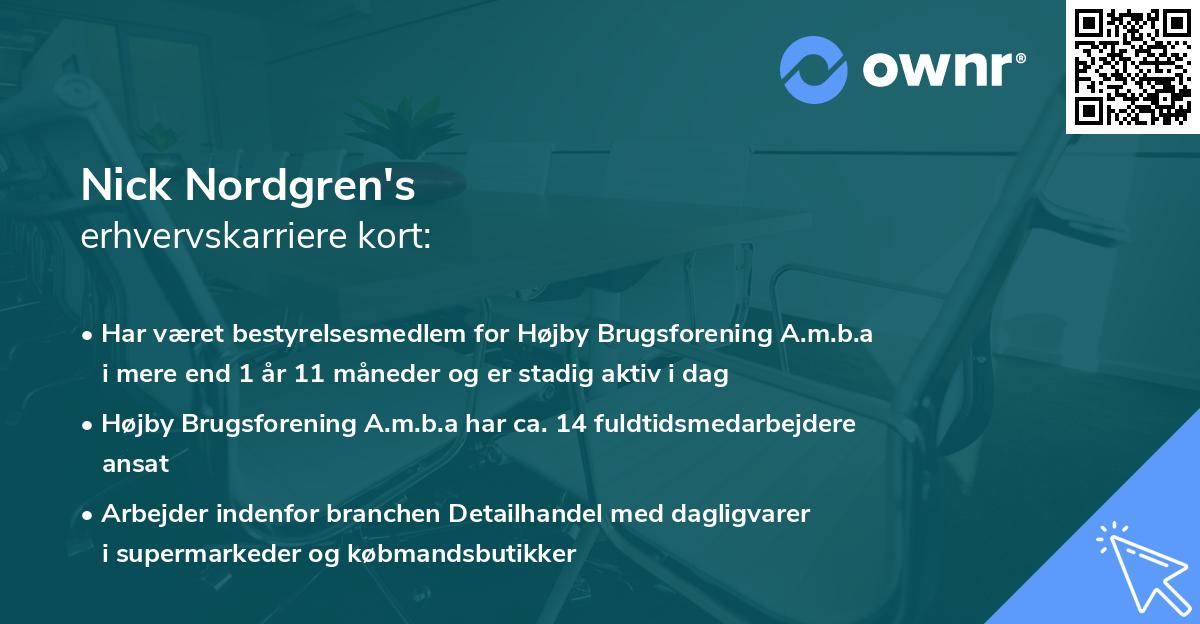 ownr®

Nick Nordgren's
erhvervskarriere kort:

• Har været bestyrelsesmedlem for Højby Brugsforening A.m.b.a i mere end 1 år 11 måneder og er stadig aktiv i dag
• Højby Brugsforening A.m.b.a har ca. 14 fuldtidsmedarbejdere ansat
• Arbejder indenfor branchen Detailhandel med dagligvarer i supermarkeder og købmandsbutikker